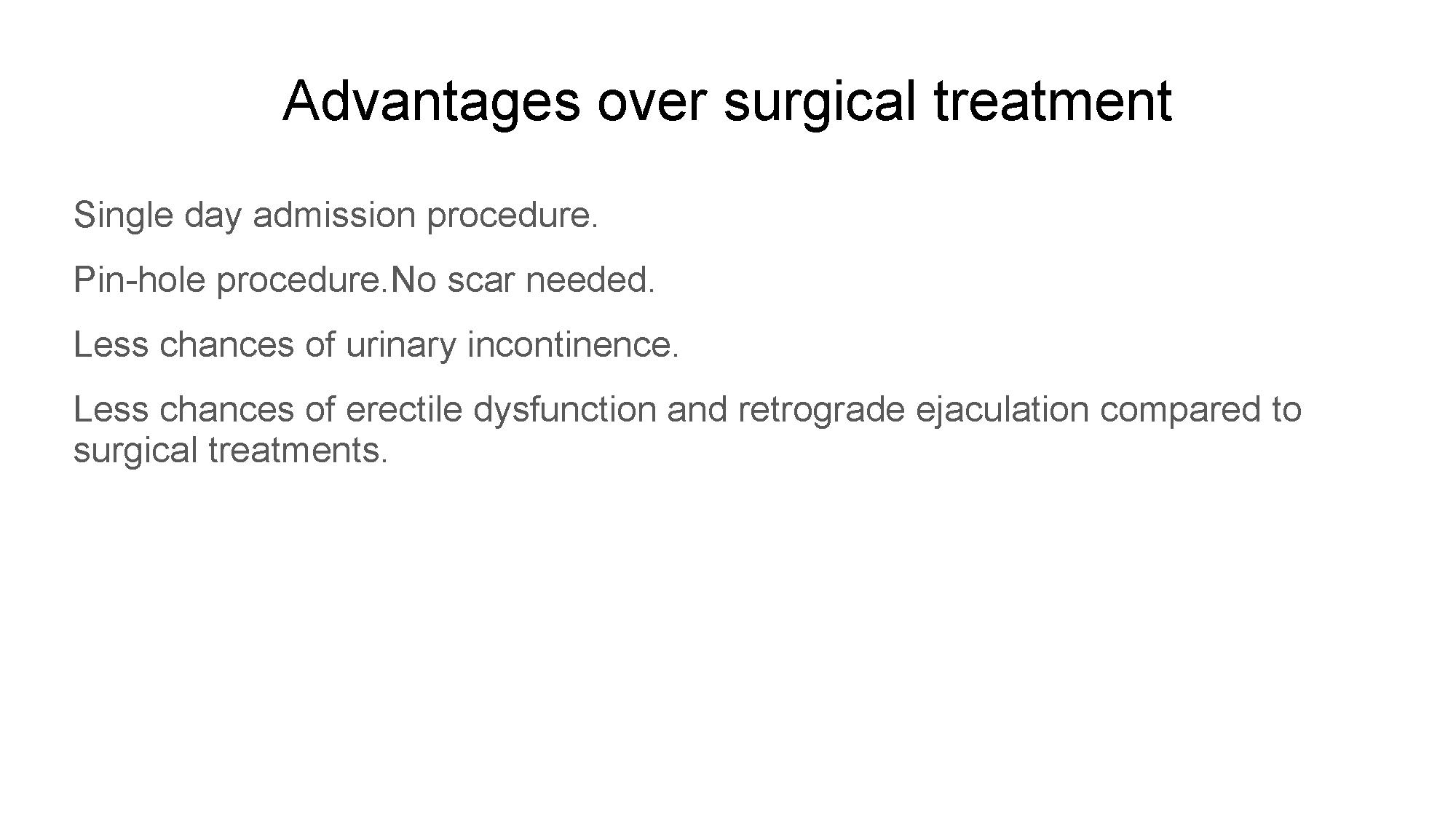 Advantages over surgical treatment

Single day admission procedure.

Pin-hole procedure.No scar needed.

Less chances of urinary incontinence.

Less chances of erectile dysfunction and retrograde ejaculation compared to surgical treatments.